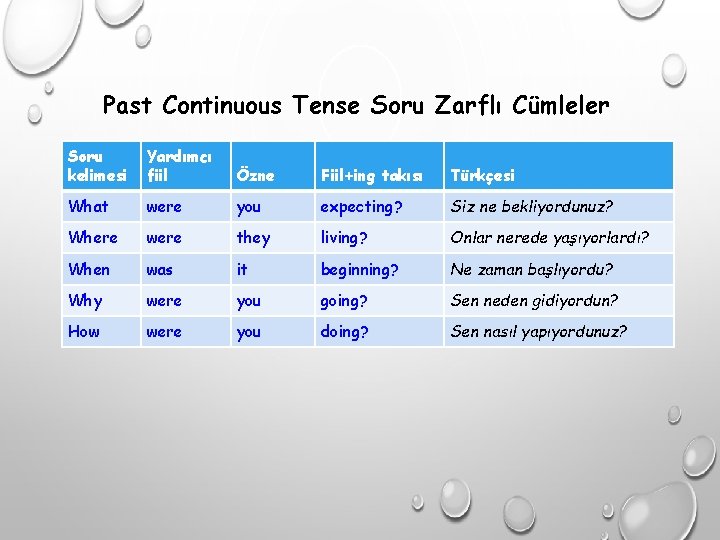 Past Continuous Tense Soru Zarflı Cümleler

| Soru kelimesi | Yardımcı fiil | Özne | Fiil+ing takısı | Türkçesi |
|---|---|---|---|---|
| What | were | you | expecting? | Siz ne bekliyordunuz? |
| Where | were | they | living? | Onlar nerede yaşıyorlardı? |
| When | was | it | beginning? | Ne zaman başlıyordu? |
| Why | were | you | going? | Sen neden gidiyordun? |
| How | were | you | doing? | Sen nasıl yapıyordunuz? |